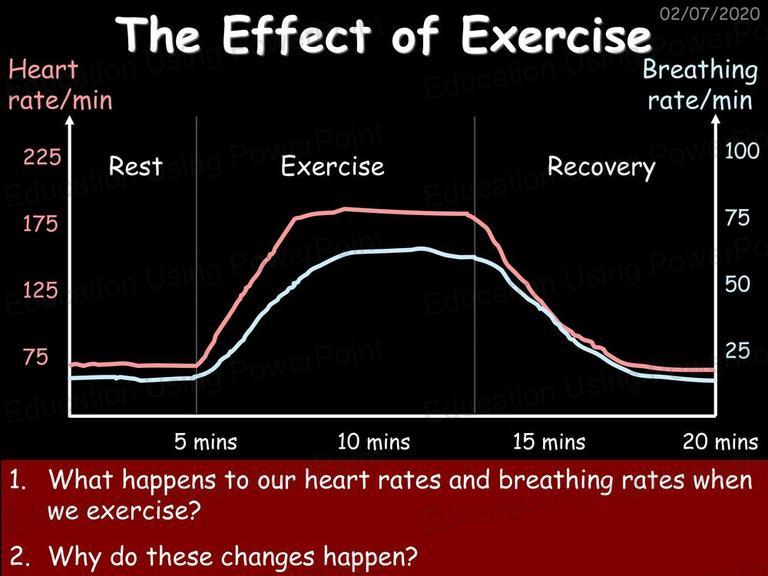 02/07/2020

The Effect of Exercise

Heart rate/min

Breathing rate/min

225
175
125
75

100
75
50
25

Rest

Exercise

Recovery

5 mins

10 mins

15 mins

20 mins

Education Using PowerPoint

1. What happens to our heart rates and breathing rates when we exercise?

2. Why do these changes happen?